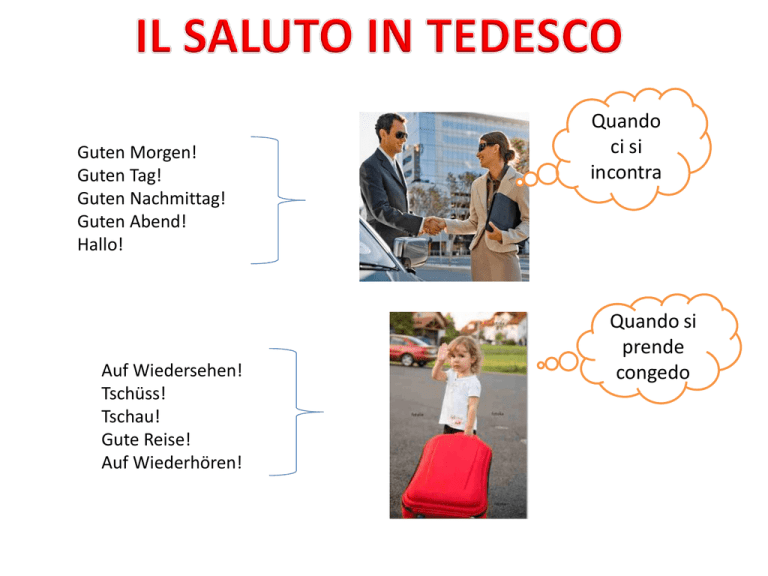 IL SALUTO IN TEDESCO

Guten Morgen!
Guten Tag!
Guten Nachmittag!
Guten Abend!
Hallo!

Quando ci si incontra

Auf Wiedersehen!
Tschüss!
Tschau!
Gute Reise!
Auf Wiederhören!

Quando si prende congedo